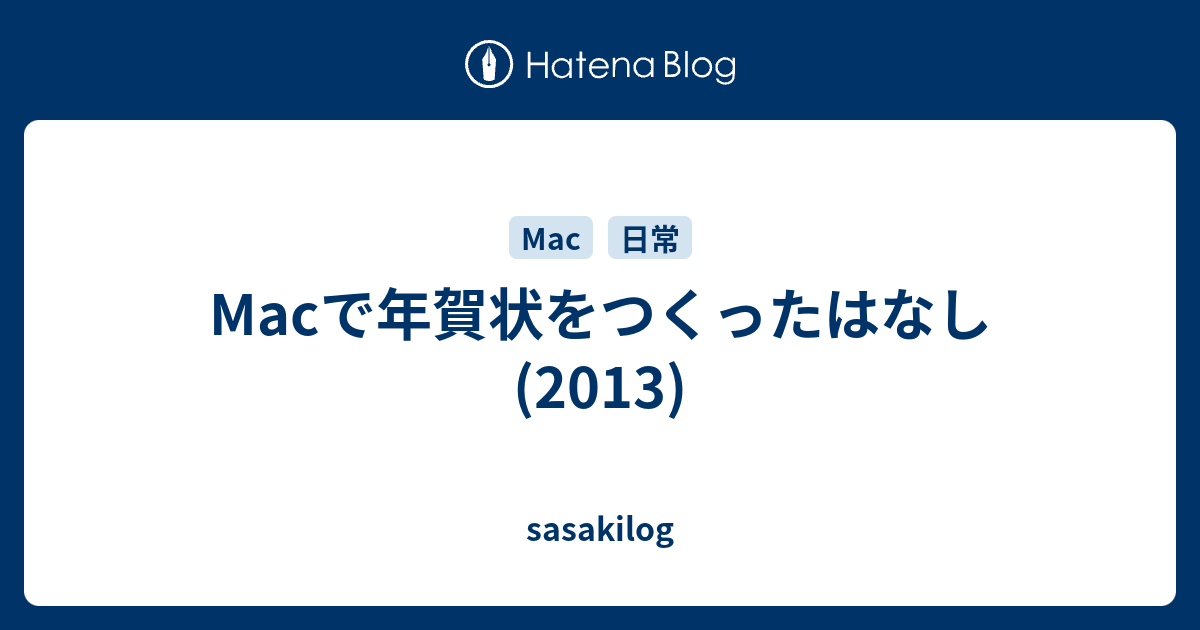 Hatena Blog

Mac 日常

Macで年賀状をつくったはなし (2013)

sasakilog